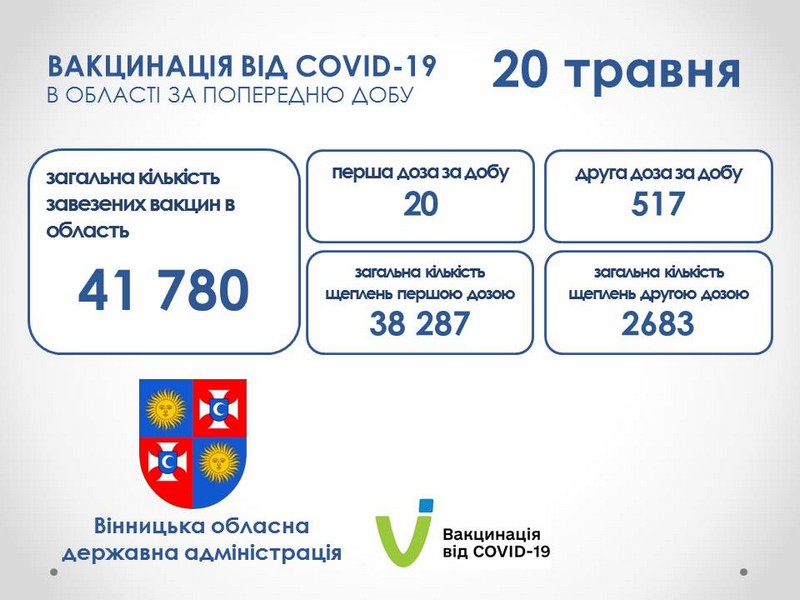 ВАКЦИНАЦІЯ ВІД COVID-19
В ОБЛАСТІ ЗА ПОПЕРЕДНЮ ДОБУ

20 травня

загальна кількість завезених вакцин в область
41 780

перша доза за добу
20

друга доза за добу
517

загальна кількість щеплень першою дозою
38 287

загальна кількість щеплень другою дозою
2683

Вінницька обласна державна адміністрація

Вакцинація від COVID-19